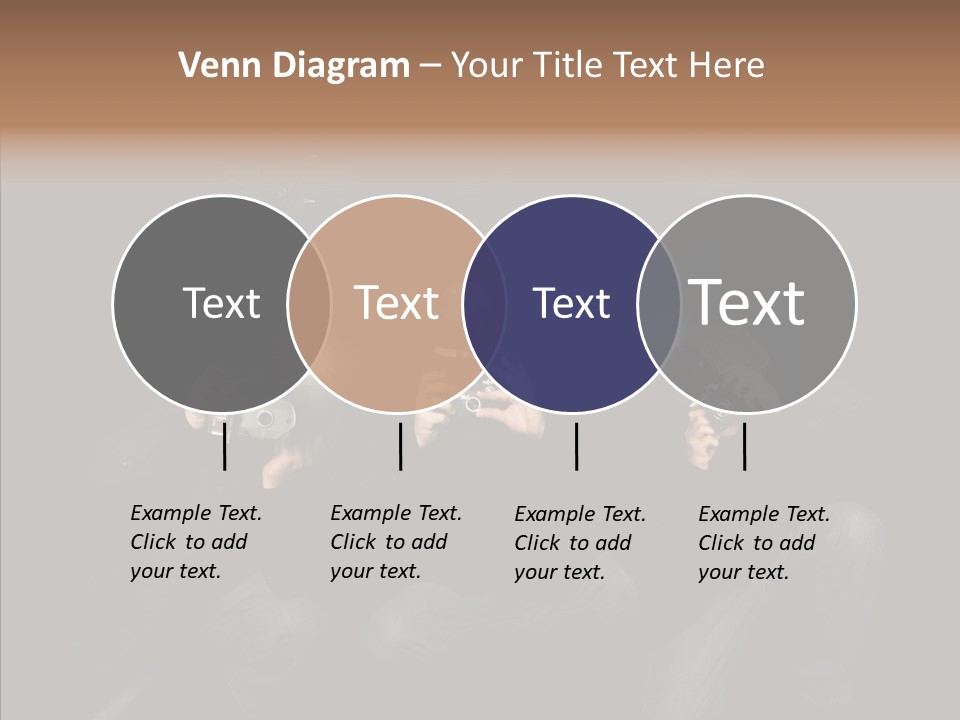 Venn Diagram – Your Title Text Here

Text

Text

Text

Text

Example Text. Click to add your text.

Example Text. Click to add your text.

Example Text. Click to add your text.

Example Text. Click to add your text.